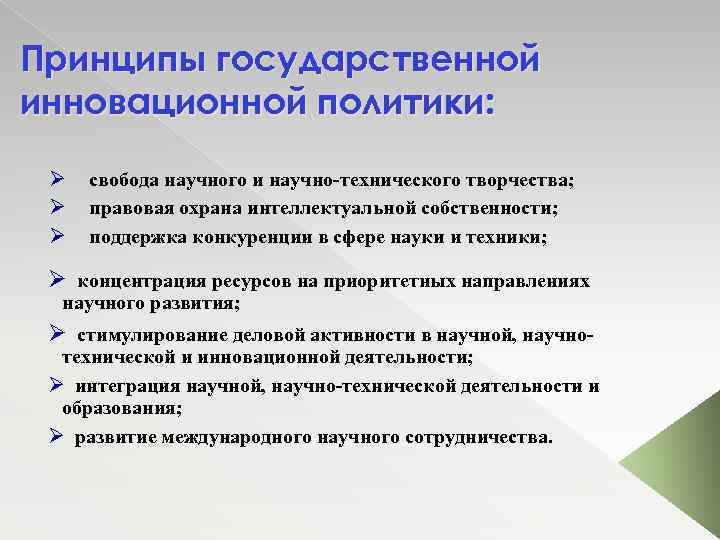 Принципы государственной инновационной политики:

➢ свобода научного и научно-технического творчества;
➢ правовая охрана интеллектуальной собственности;
➢ поддержка конкуренции в сфере науки и техники;

➢ концентрация ресурсов на приоритетных направлениях научного развития;
➢ стимулирование деловой активности в научной, научно-технической и инновационной деятельности;
➢ интеграция научной, научно-технической деятельности и образования;
➢ развитие международного научного сотрудничества.